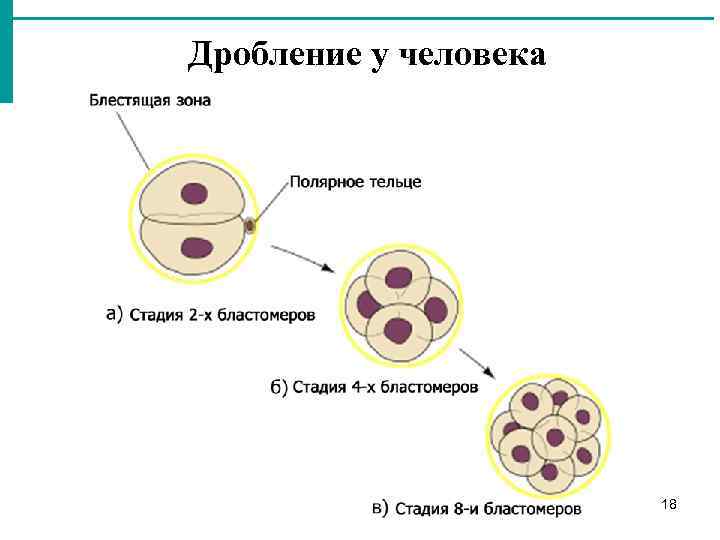 Дробление у человека

Блестящая зона

Полярное тельце

а) Стадия 2-х бластомеров

б) Стадия 4-х бластомеров

в) Стадия 8-и бластомеров

18